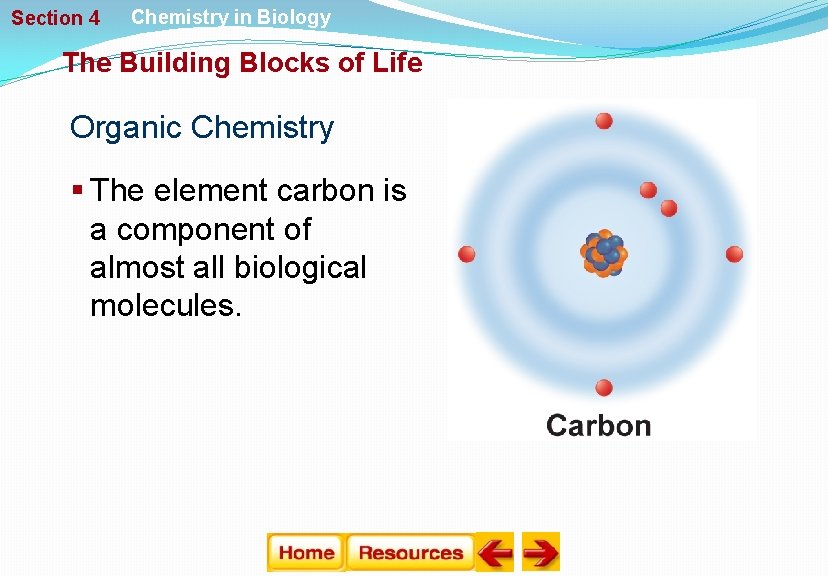 Section 4 Chemistry in Biology

The Building Blocks of Life

Organic Chemistry

▪ The element carbon is a component of almost all biological molecules.

Carbon

Home Resources